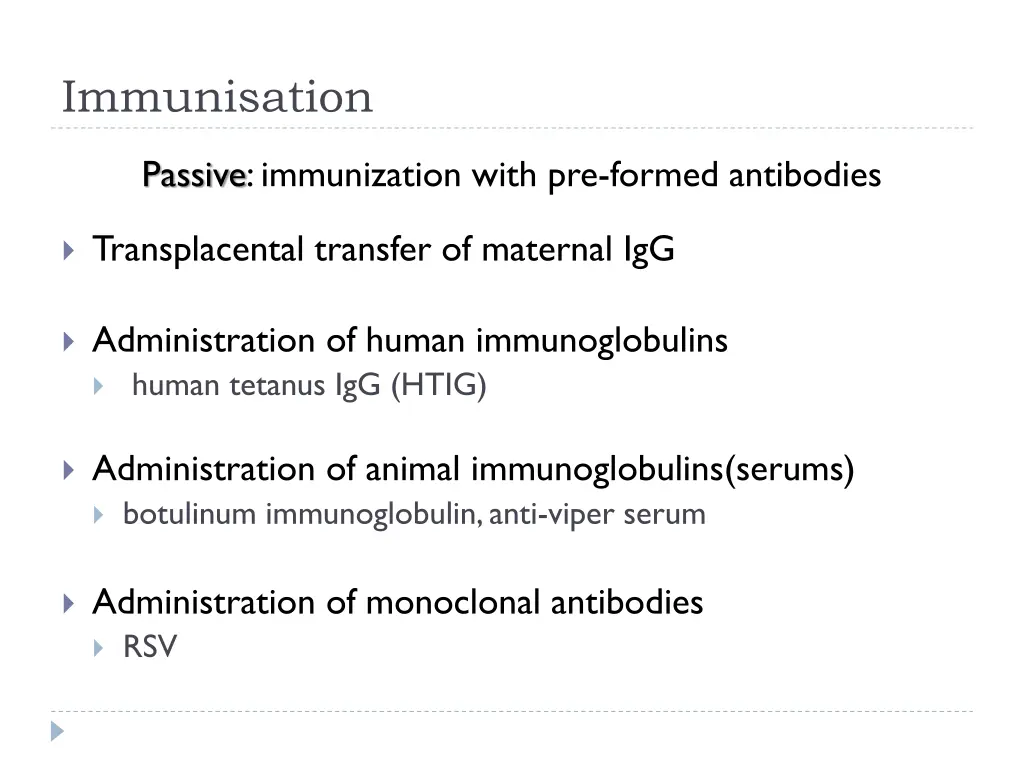 Immunisation

Passive: immunization with pre-formed antibodies

Transplacental transfer of maternal IgG

Administration of human immunoglobulins

human tetanus IgG (HTIG)

Administration of animal immunoglobulins(serums)

botulinum immunoglobulin, anti-viper serum

Administration of monoclonal antibodies

RSV